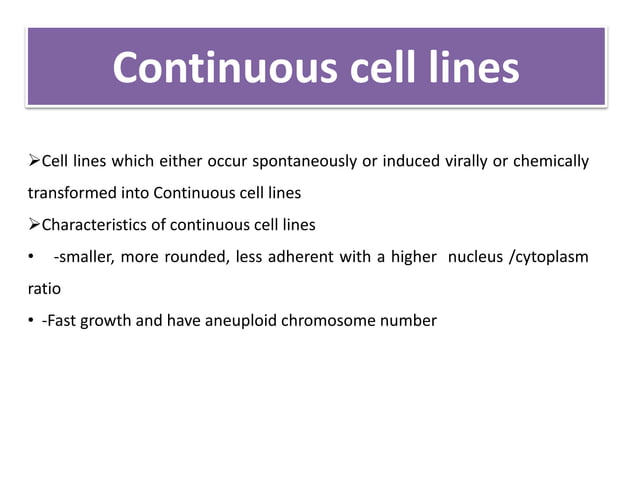 Continuous cell lines

➢Cell lines which either occur spontaneously or induced virally or chemically transformed into Continuous cell lines

➢Characteristics of continuous cell lines

• -smaller, more rounded, less adherent with a higher nucleus /cytoplasm ratio

• -Fast growth and have aneuploid chromosome number